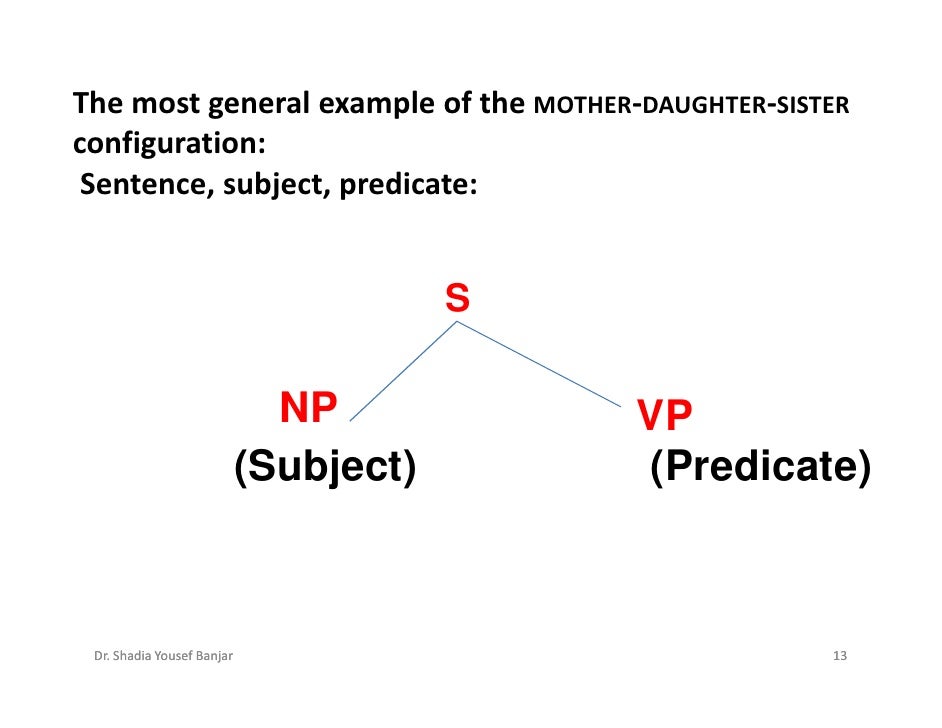 The most general example of the MOTHER-DAUGHTER-SISTER configuration:
Sentence, subject, predicate:

S

NP
(Subject)

VP
(Predicate)

Dr. Shadia Yousef Banjar

13